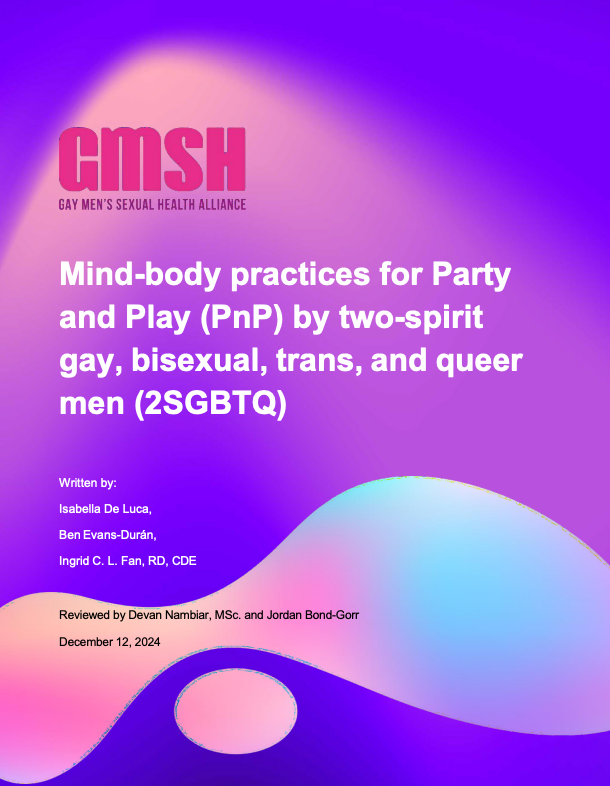 GMSH
GAY MEN'S SEXUAL HEALTH ALLIANCE

Mind-body practices for Party and Play (PnP) by two-spirit gay, bisexual, trans, and queer men (2SGBTQ)

Written by:

Isabella De Luca,

Ben Evans-Durán,

Ingrid C. L. Fan, RD, CDE

Reviewed by Devan Nambiar, MSc. and Jordan Bond-Gorr

December 12, 2024